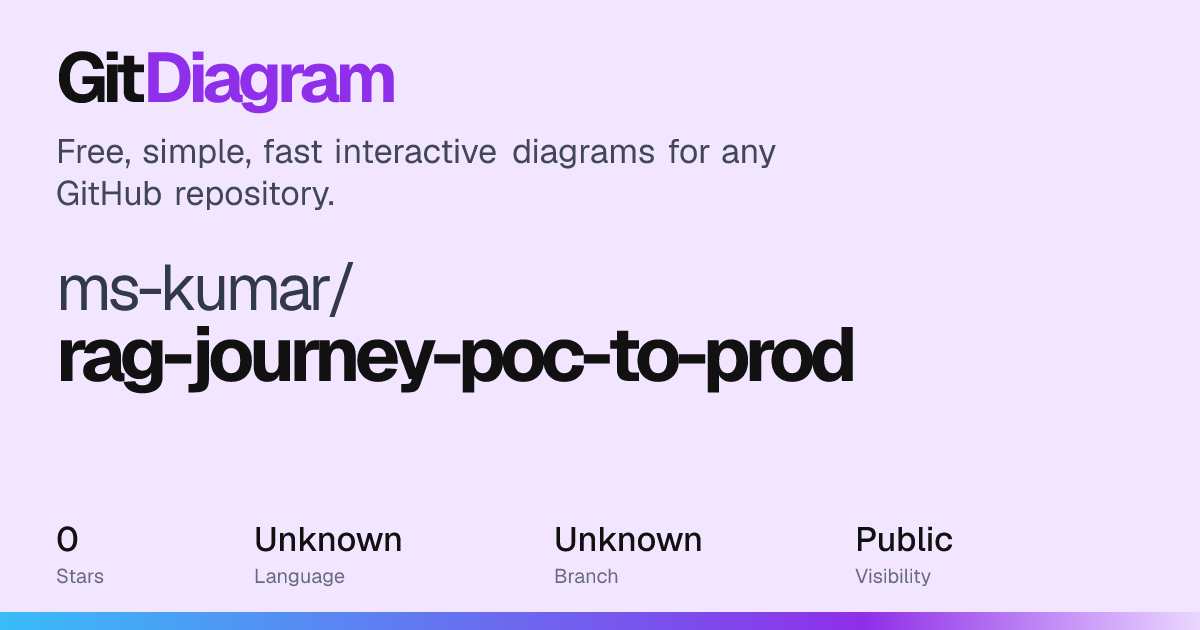 GitDiagram

Free, simple, fast interactive diagrams for any GitHub repository.

ms-kumar/
rag-journey-poc-to-prod

0
Stars

Unknown
Language

Unknown
Branch

Public
Visibility